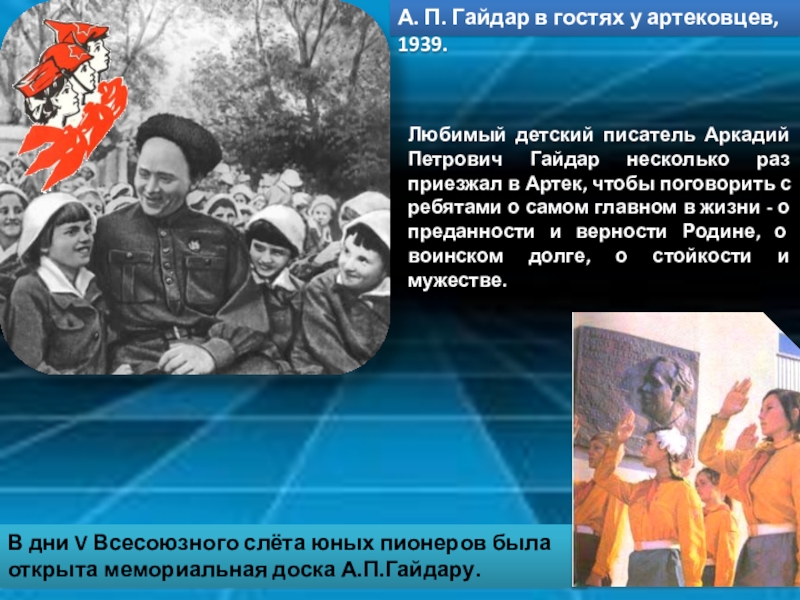 А. П. Гайдар в гостях у артековцев, 1939.

Любимый детский писатель Аркадий Петрович Гайдар несколько раз приезжал в Артек, чтобы поговорить с ребятами о самом главном в жизни - о преданности и верности Родине, о воинском долге, о стойкости и мужестве.

В дни V Всесоюзного слёта юных пионеров была открыта мемориальная доска А.П.Гайдару.